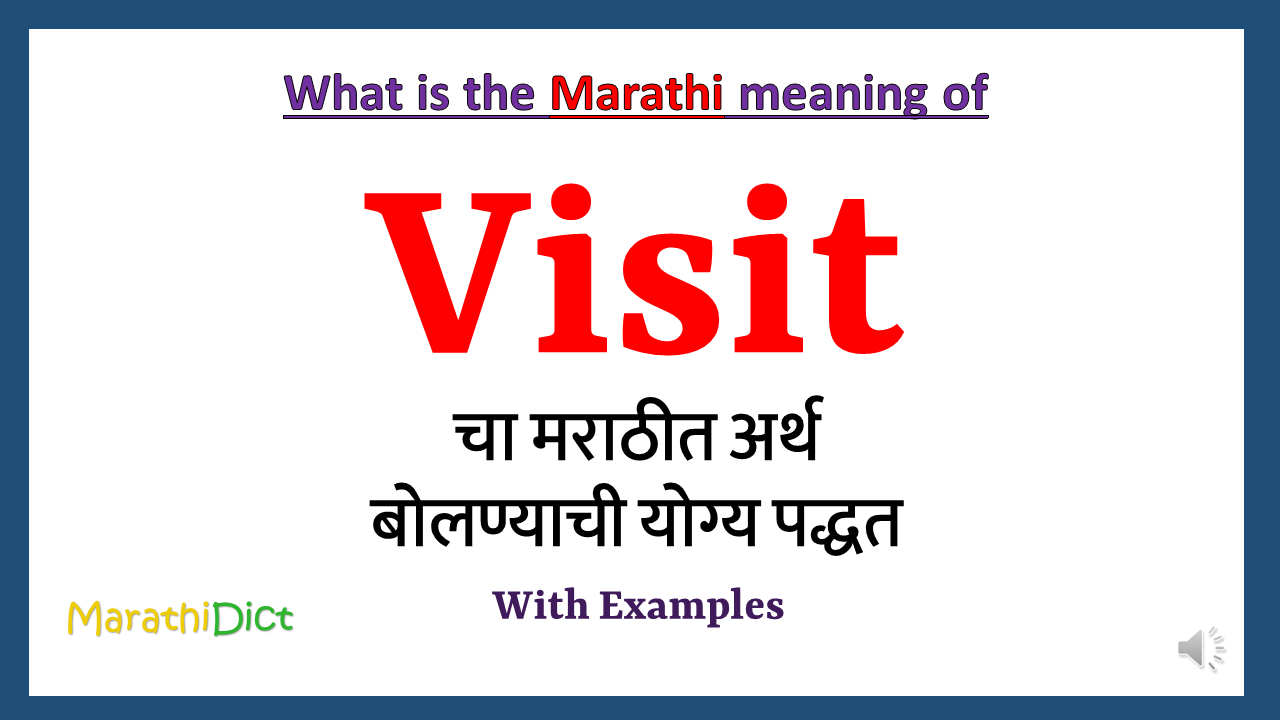 What is the Marathi meaning of

Visit

चा मराठीत अर्थ
बोलण्याची योग्य पद्धत

With Examples

MarathiDict